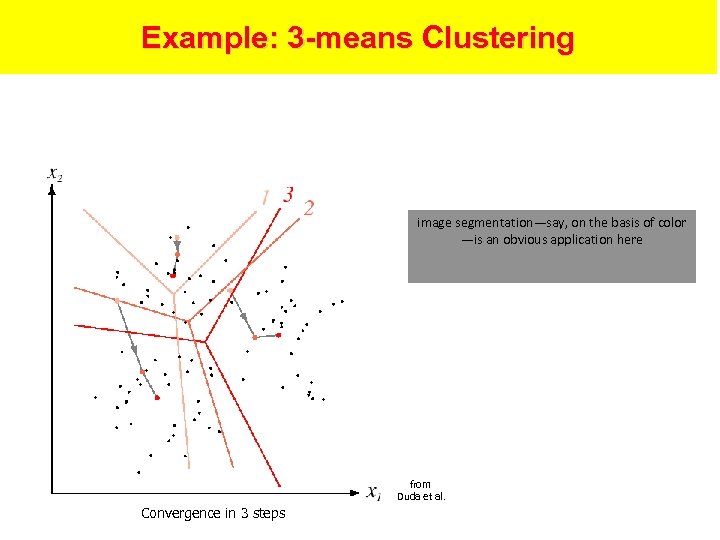 Example: 3-means Clustering

$x_2$

1 3 2

image segmentation—say, on the basis of color —is an obvious application here

$x_1$

from Duda et al.

Convergence in 3 steps